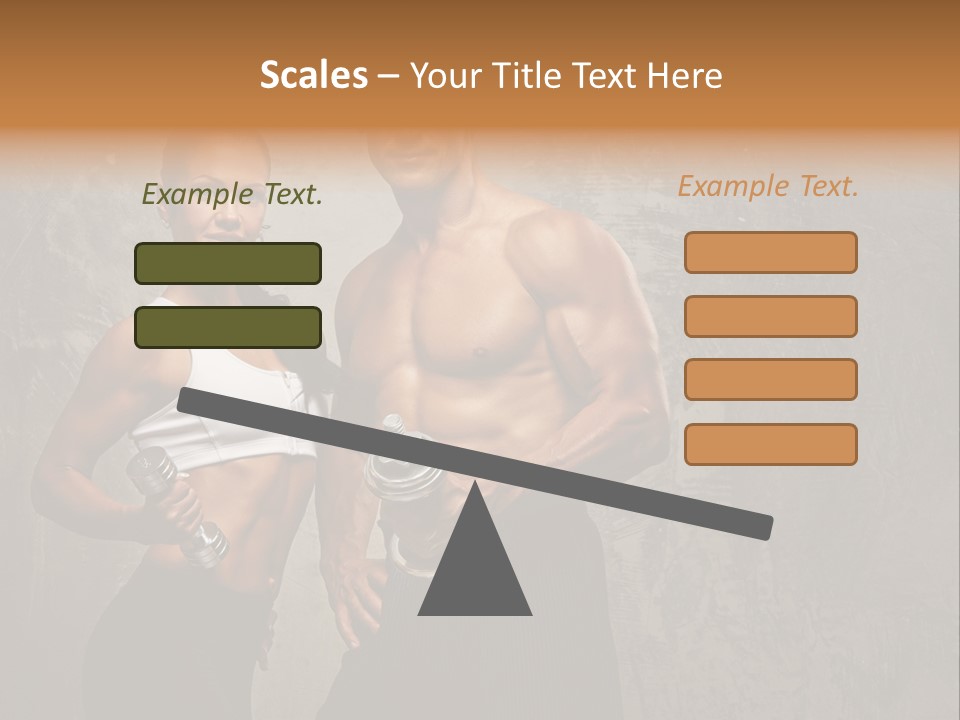 Scales – Your Title Text Here

Example Text.

Example Text.